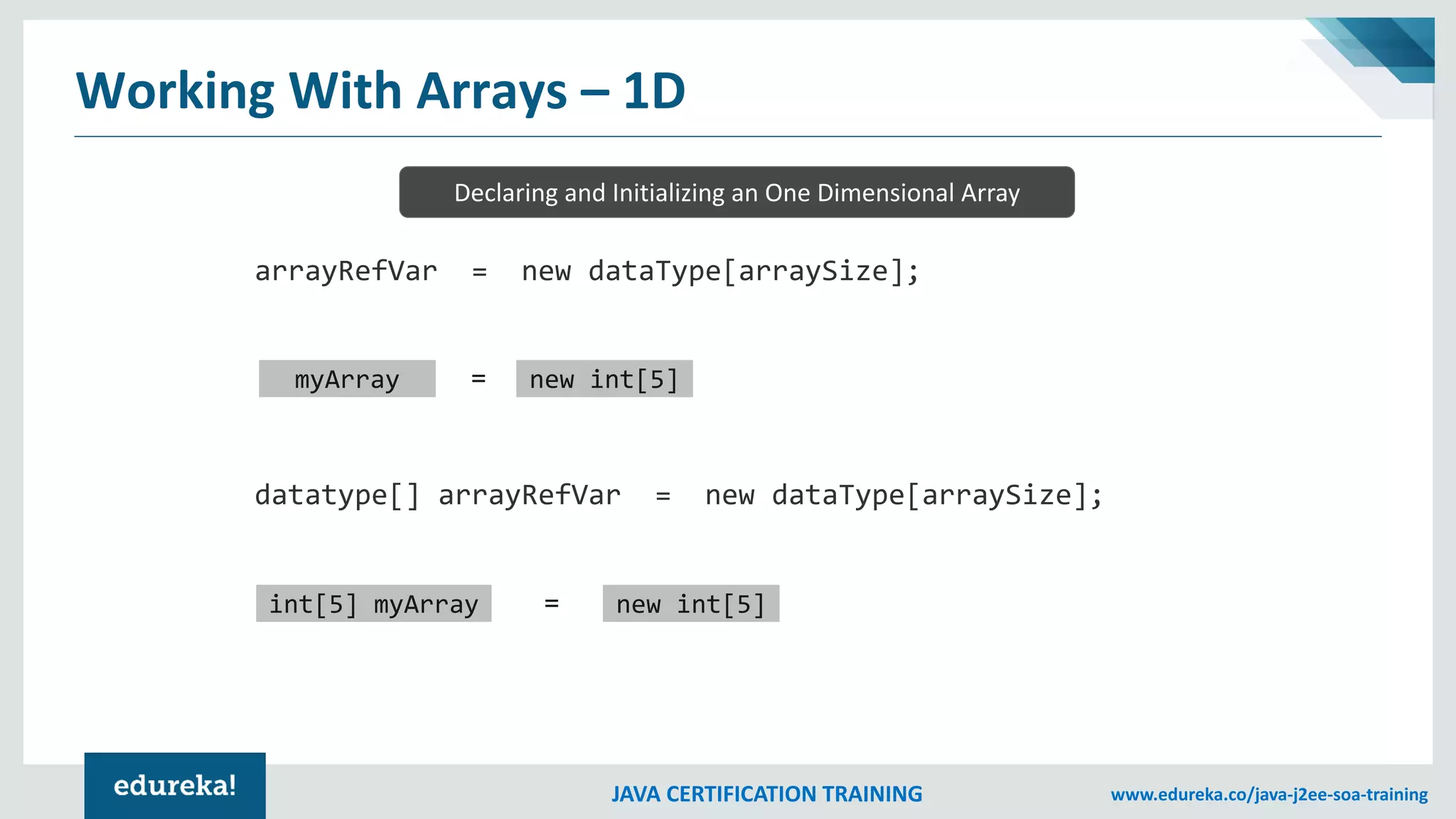 Working With Arrays – 1D

Declaring and Initializing an One Dimensional Array

arrayRefVar = new dataType[arraySize];

myArray = new int[5]

datatype[] arrayRefVar = new dataType[arraySize];

int[5] myArray = new int[5]

edureka!

JAVA CERTIFICATION TRAINING

www.edureka.co/java-j2ee-soa-training